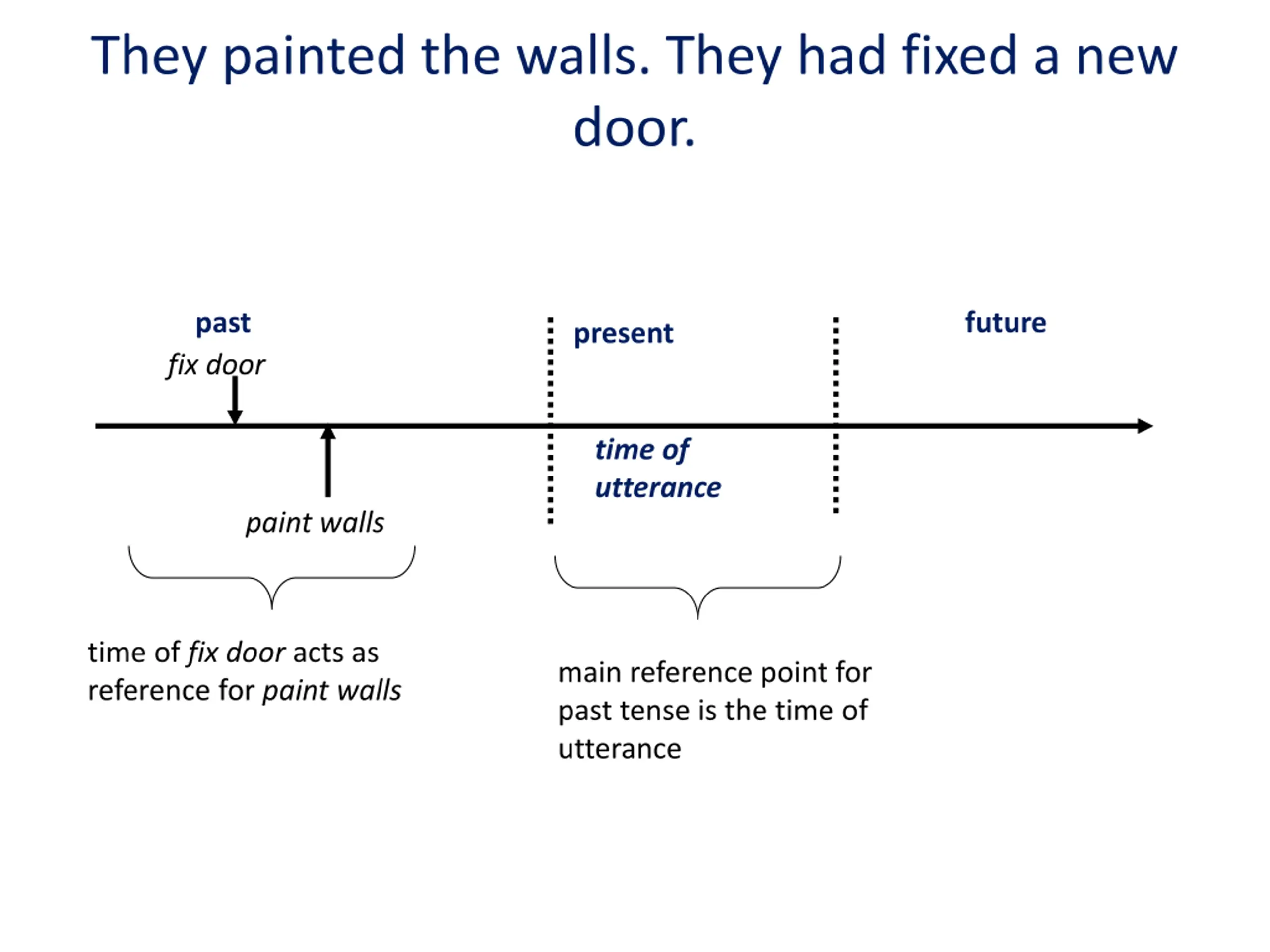 They painted the walls. They had fixed a new door.

past

fix door

present

future

time of utterance

paint walls

time of fix door acts as reference for paint walls

main reference point for past tense is the time of utterance